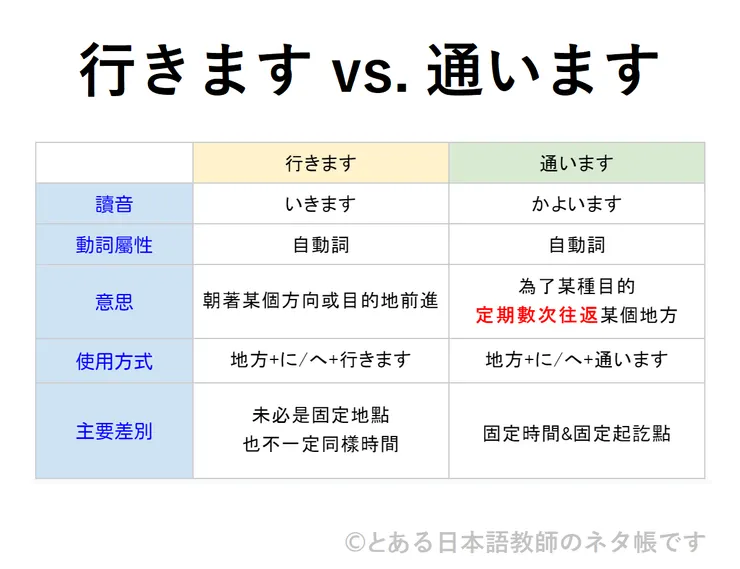 行きます vs. 通います

| | 行きます | 通います |
|---|---|---|
| 讀音 | いきます | かよいます |
| 動詞屬性 | 自動詞 | 自動詞 |
| 意思 | 朝著某個方向或目的地前進 | 為了某種目的 定期數次往返某個地方 |
| 使用方式 | 地方+に/へ+行きます | 地方+に/へ+通います |
| 主要差別 | 未必是固定地點 也不一定同樣時間 | 固定時間&固定起訖點 |

©とある日本語教師のネタ帳です